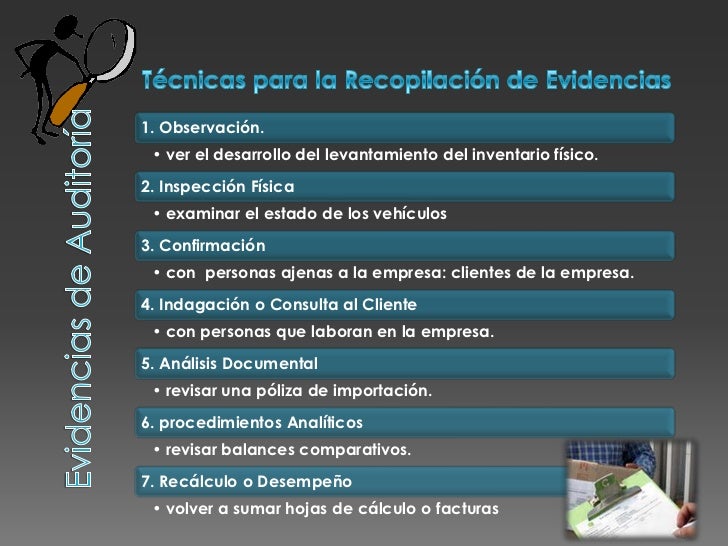 Evidencias de Auditoría

Técnicas para la Recopilación de Evidencias

1. Observación.
• ver el desarrollo del levantamiento del inventario físico.

2. Inspección Física
• examinar el estado de los vehículos

3. Confirmación
• con personas ajenas a la empresa: clientes de la empresa.

4. Indagación o Consulta al Cliente
• con personas que laboran en la empresa.

5. Análisis Documental
• revisar una póliza de importación.

6. procedimientos Analíticos
• revisar balances comparativos.

7. Recálculo o Desempeño
• volver a sumar hojas de cálculo o facturas